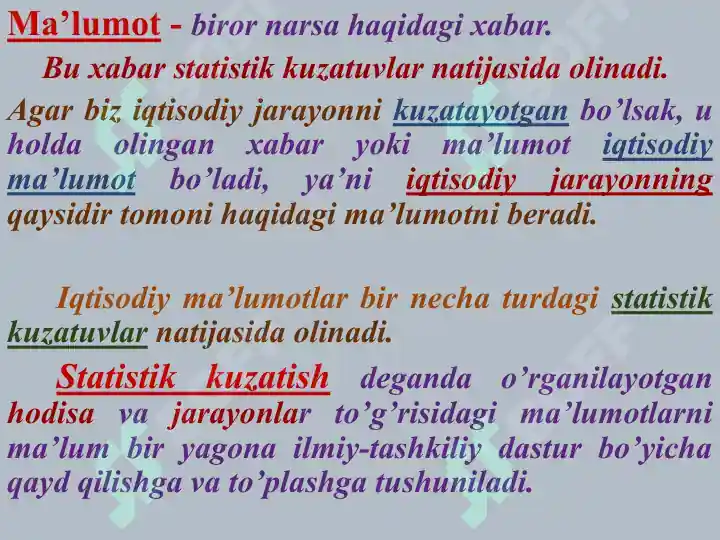 Ma’lumot - biror narsa haqidagi xabar.

Bu xabar statistik kuzatuvlar natijasida olinadi.

Agar biz iqtisodiy jarayonni kuzatayotgan bo’lsak, u holda olingan xabar yoki ma’lumot iqtisodiy ma’lumot bo’ladi, ya’ni iqtisodiy jarayonning qaysidir tomoni haqidagi ma’lumotni beradi.

Iqtisodiy ma’lumotlar bir necha turdagi statistik kuzatuvlar natijasida olinadi.

Statistik kuzatish deganda o’rganilayotgan hodisa va jarayonlar to’g’risidagi ma’lumotlarni ma’lum bir yagona ilmiy-tashkiliy dastur bo’yicha qayd qilishga va to’plashga tushuniladi.